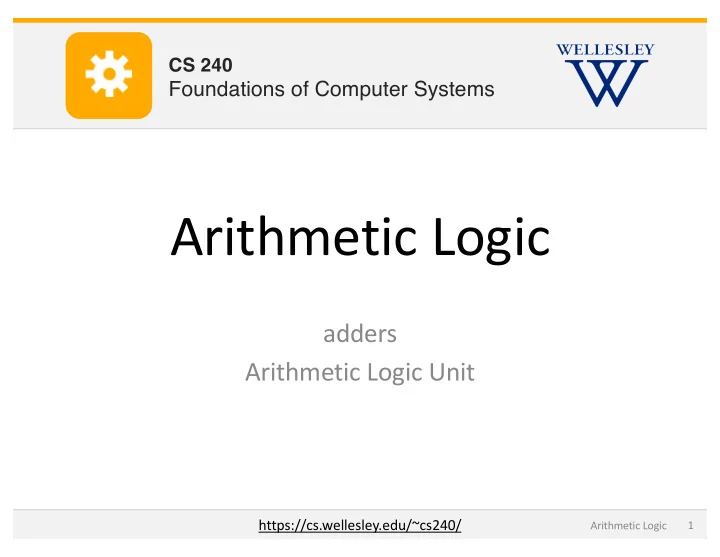 CS 240
Foundations of Computer Systems

WELLESLEY
W

Arithmetic Logic

adders
Arithmetic Logic Unit

https://cs.wellesley.edu/~cs240/

Arithmetic Logic 1